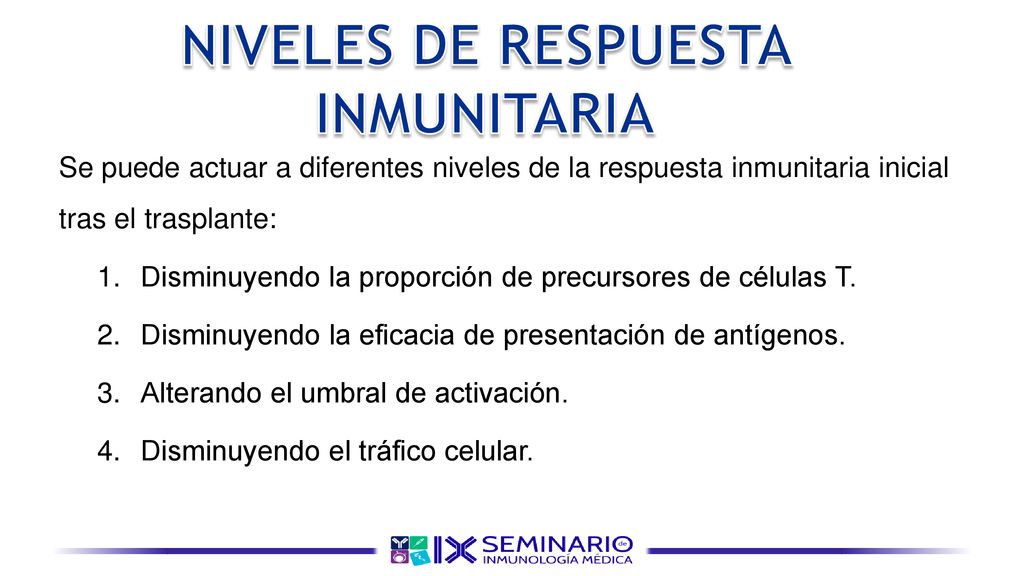 NIVELES DE RESPUESTA INMUNITARIA

Se puede actuar a diferentes niveles de la respuesta inmunitaria inicial tras el trasplante:

1. Disminuyendo la proporción de precursores de células T.
2. Disminuyendo la eficacia de presentación de antígenos.
3. Alterando el umbral de activación.
4. Disminuyendo el tráfico celular.

IX SEMINARIO de INMUNOLOGÍA MÉDICA